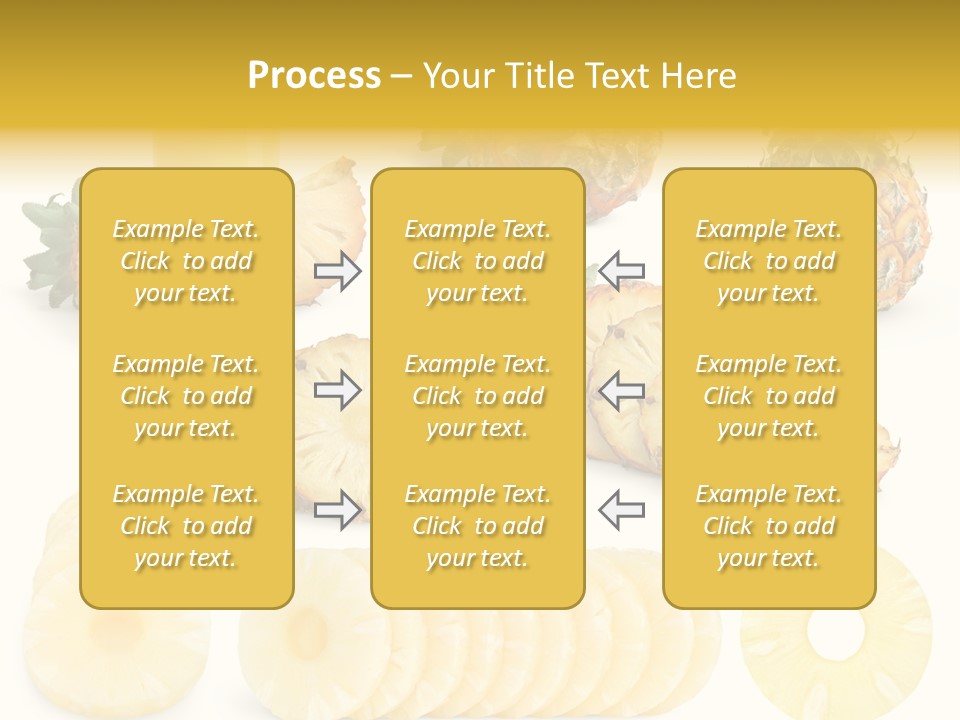 Process – Your Title Text Here

Example Text. Click to add your text.

Example Text. Click to add your text.

Example Text. Click to add your text.

Example Text. Click to add your text.

Example Text. Click to add your text.

Example Text. Click to add your text.

Example Text. Click to add your text.

Example Text. Click to add your text.

Example Text. Click to add your text.